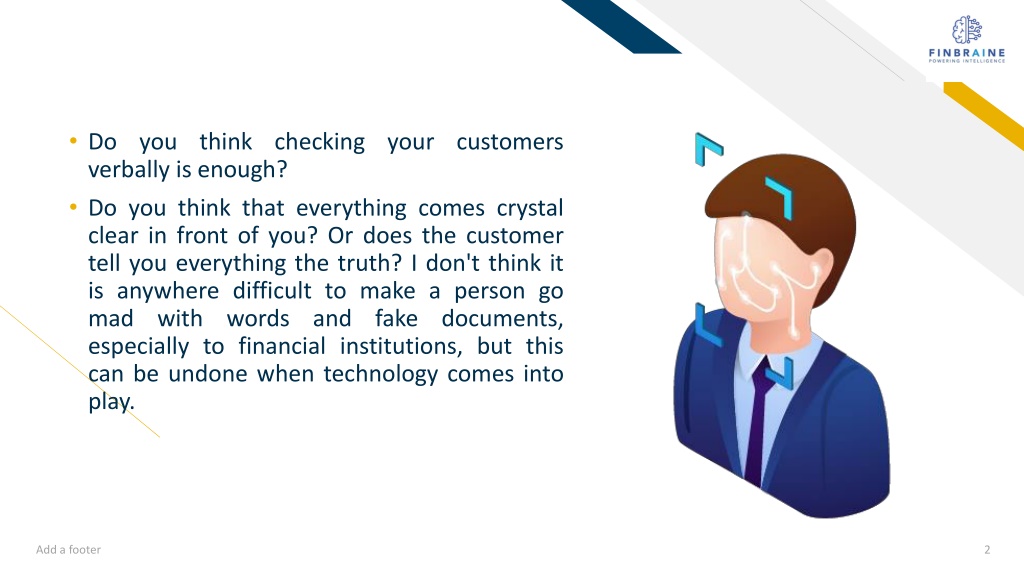 FINBRAINE
POWERING INTELLIGENCE

• Do you think checking your customers verbally is enough?

• Do you think that everything comes crystal clear in front of you? Or does the customer tell you everything the truth? I don't think it is anywhere difficult to make a person go mad with words and fake documents, especially to financial institutions, but this can be undone when technology comes into play.

Add a footer

2